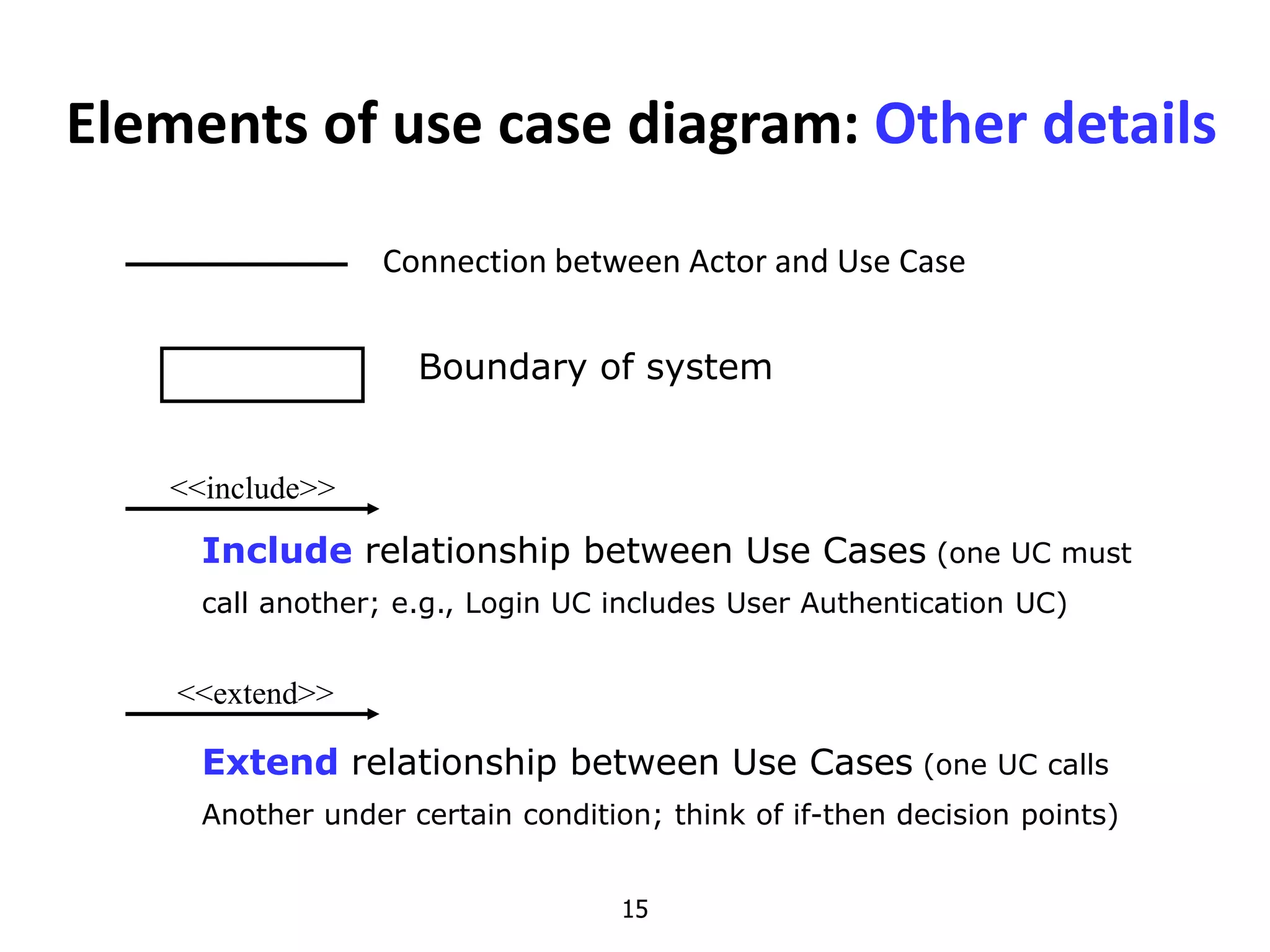 Elements of use case diagram: Other details

Connection between Actor and Use Case

Boundary of system

<<include>>

Include relationship between Use Cases (one UC must call another; e.g., Login UC includes User Authentication UC)

<<extend>>

Extend relationship between Use Cases (one UC calls Another under certain condition; think of if-then decision points)

15